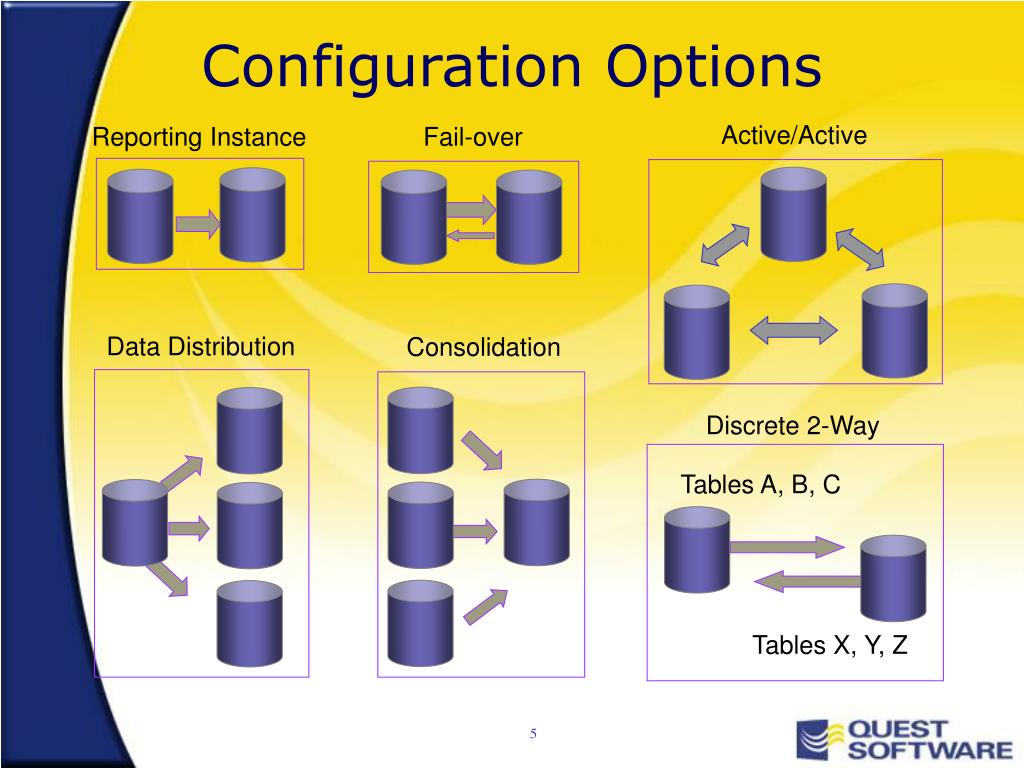 Configuration Options

Reporting Instance

Fail-over

Active/Active

Data Distribution

Consolidation

Discrete 2-Way

Tables A, B, C

Tables X, Y, Z

5

QUEST SOFTWARE